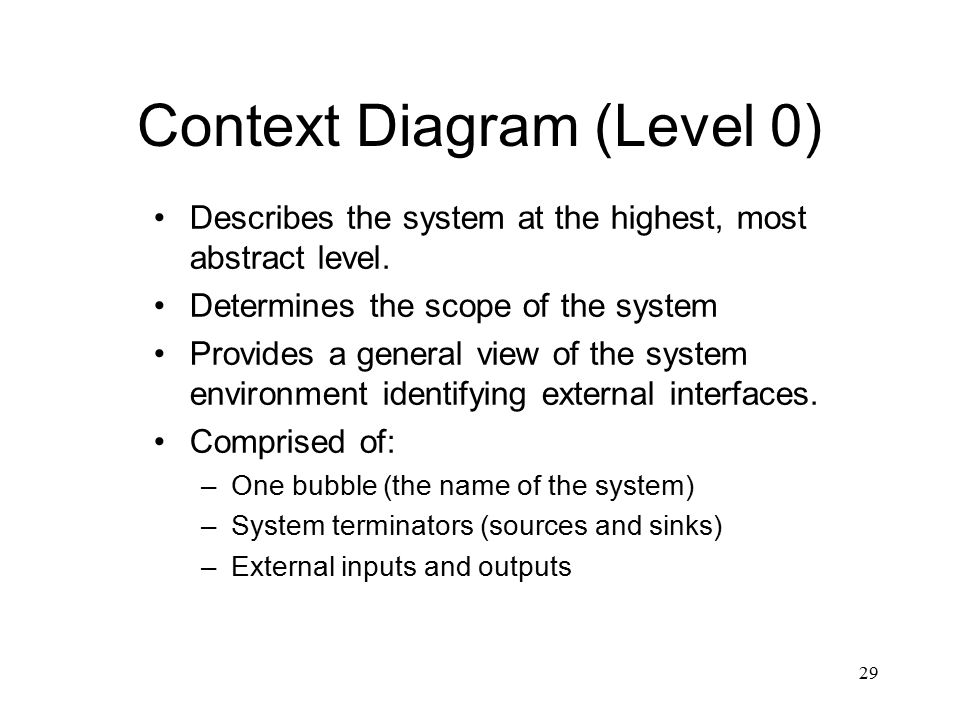 Context Diagram (Level 0)

• Describes the system at the highest, most abstract level.
• Determines the scope of the system
• Provides a general view of the system environment identifying external interfaces.
• Comprised of:
– One bubble (the name of the system)
– System terminators (sources and sinks)
– External inputs and outputs

29